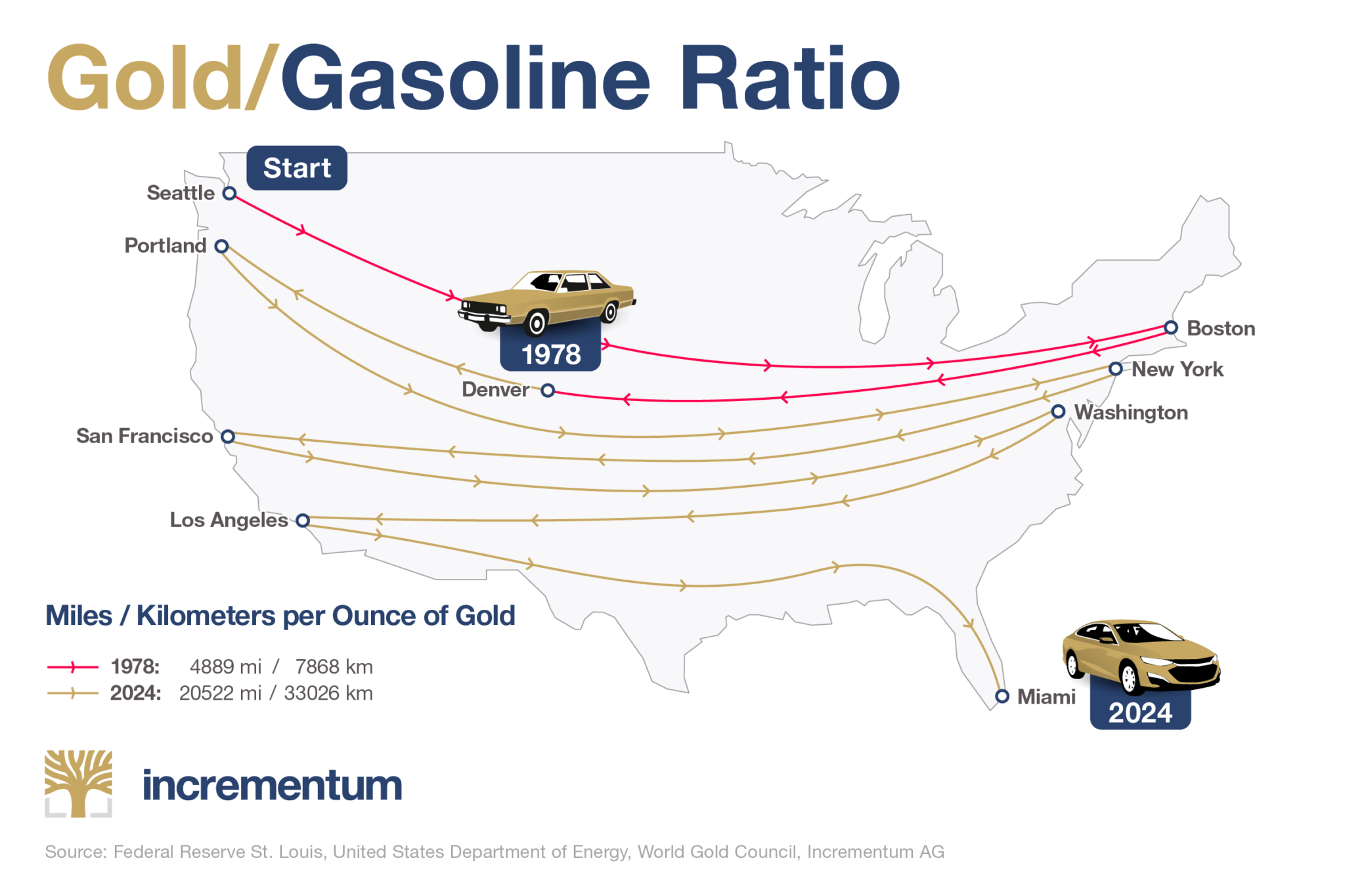 Gold/Gasoline Ratio

Start

Seattle

Portland

1978

Denver

Boston

New York

Washington

San Francisco

Los Angeles

Miami

2024

Miles / Kilometers per Ounce of Gold

1978: 4889 mi / 7868 km
2024: 20522 mi / 33026 km

incrementum

Source: Federal Reserve St. Louis, United States Department of Energy, World Gold Council, Incrementum AG